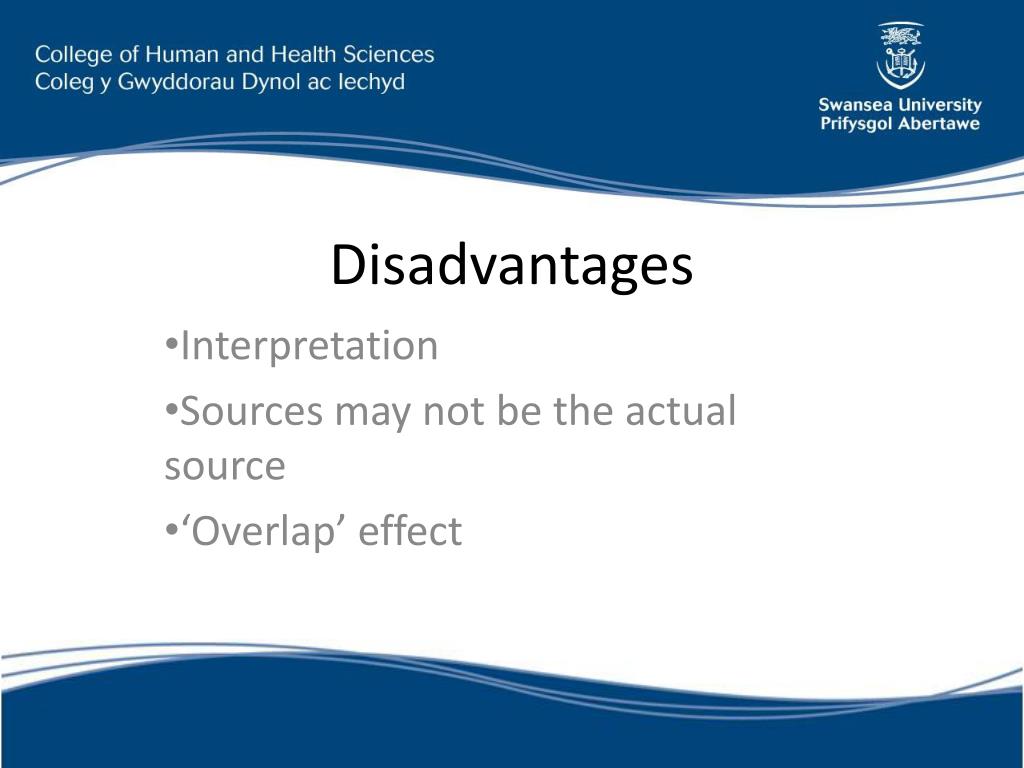 College of Human and Health Sciences
Coleg y Gwyddorau Dynol ac Iechyd

Swansea University
Prifysgol Abertawe

Disadvantages

•Interpretation

•Sources may not be the actual source

•‘Overlap’ effect